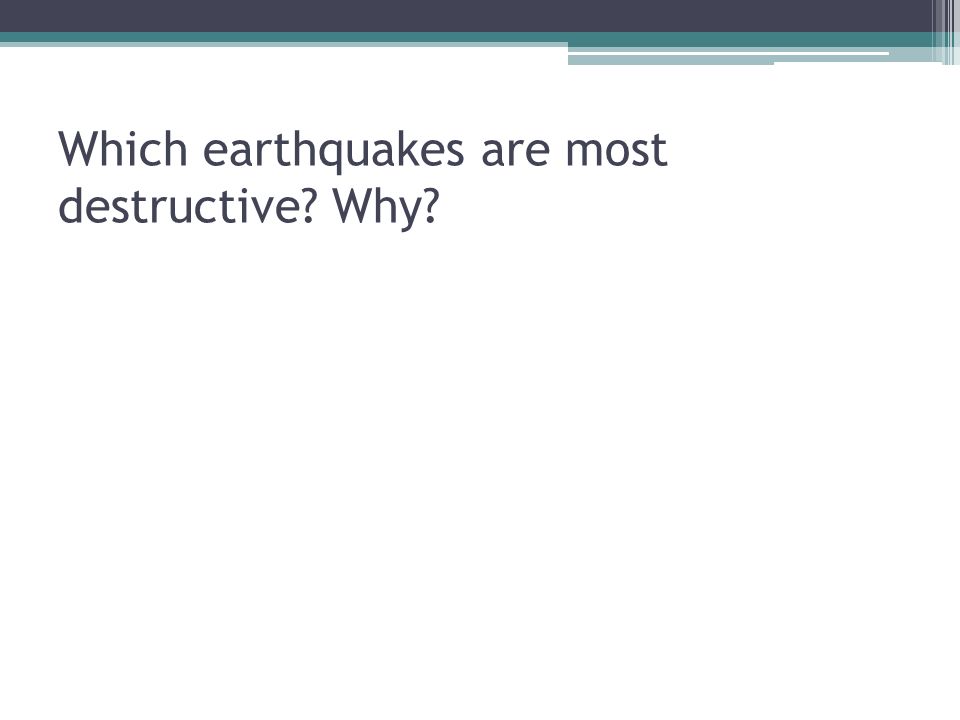 Which earthquakes are most destructive? Why?